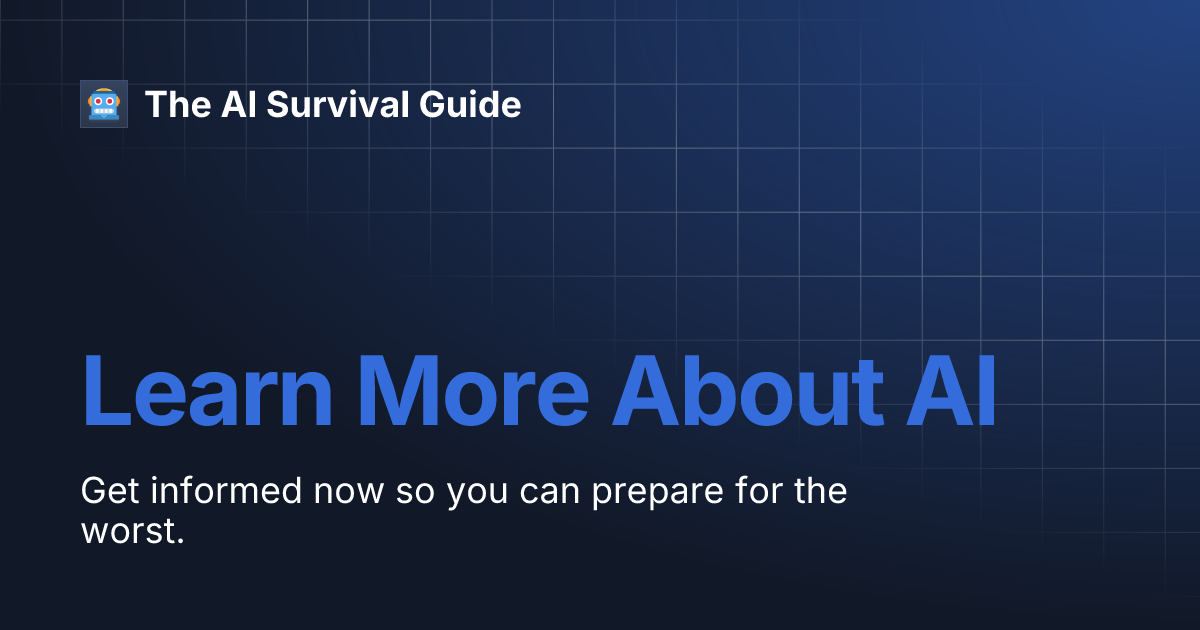 The AI Survival Guide

Learn More About AI

Get informed now so you can prepare for the worst.